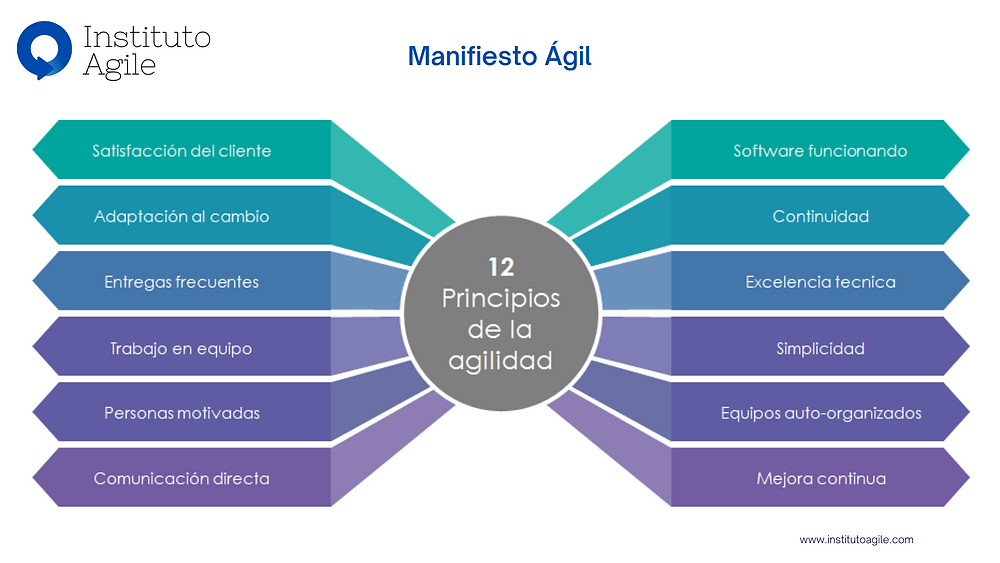 Instituto Agile

Manifiesto Ágil

Satisfacción del cliente

Adaptación al cambio

Entregas frecuentes

Trabajo en equipo

Personas motivadas

Comunicación directa

12 Principios de la agilidad

Software funcionando

Continuidad

Excelencia tecnica

Simplicidad

Equipos auto-organizados

Mejora continua

www.institutoagile.com